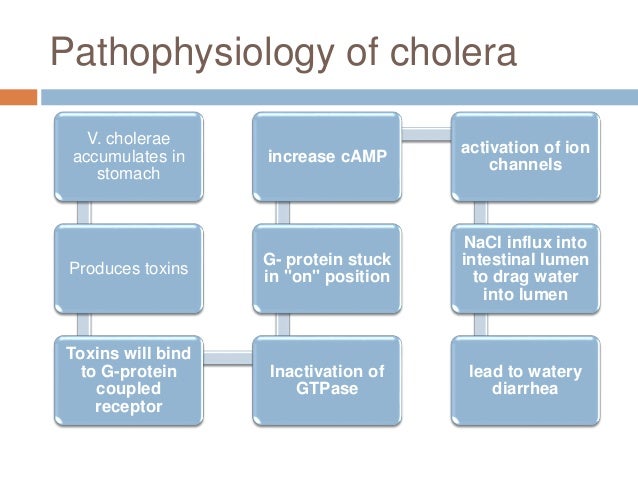 Pathophysiology of cholera

V. cholerae accumulates in stomach

Produces toxins

Toxins will bind to G-protein coupled receptor

Inactivation of GTPase

G- protein stuck in "on" position

increase cAMP

activation of ion channels

NaCl influx into intestinal lumen to drag water into lumen

lead to watery diarrhea